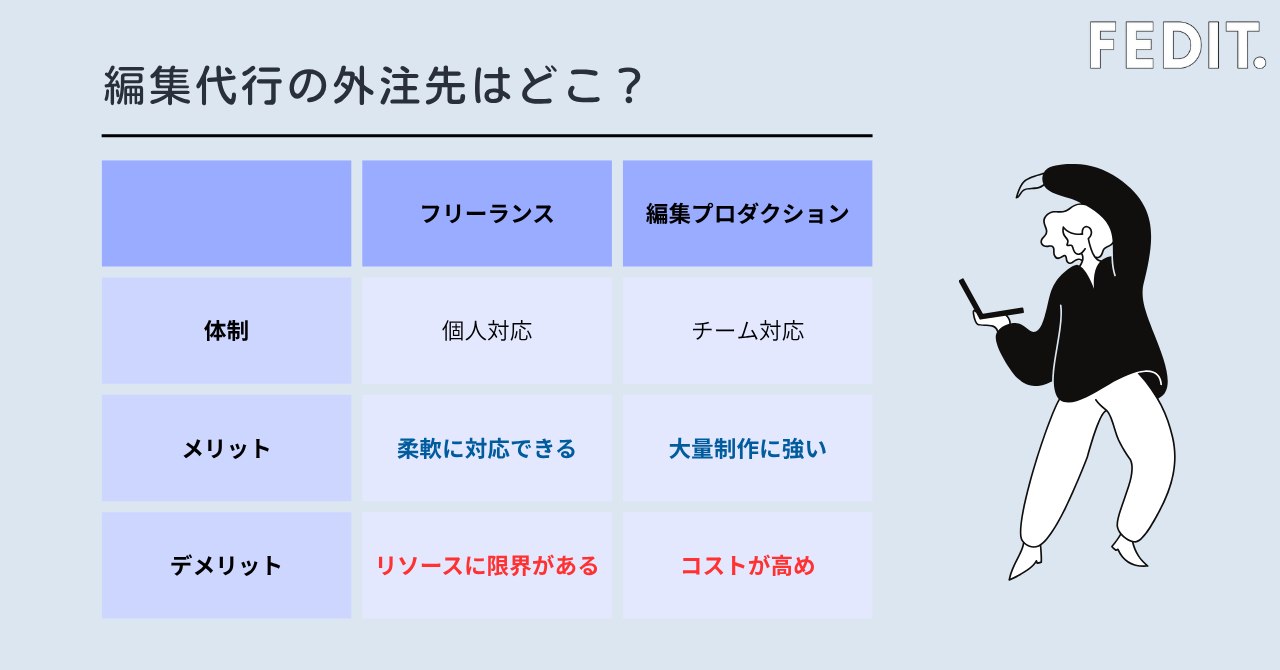 FEDIT.

編集代行の外注先はどこ？

| | フリーランス | 編集プロダクション |
|---|---|---|
| 体制 | 個人対応 | チーム対応 |
| メリット | 柔軟に対応できる | 大量制作に強い |
| デメリット | リソースに限界がある | コストが高め |